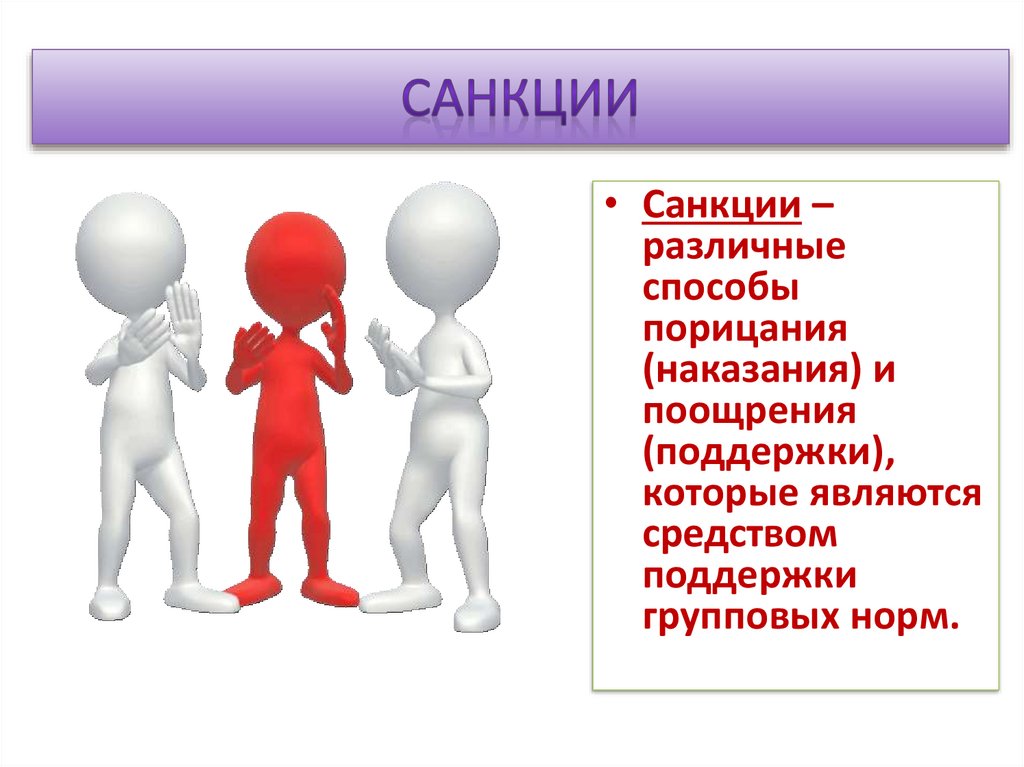 САНКЦИИ

• Санкции – различные способы порицания (наказания) и поощрения (поддержки), которые являются средством поддержки групповых норм.